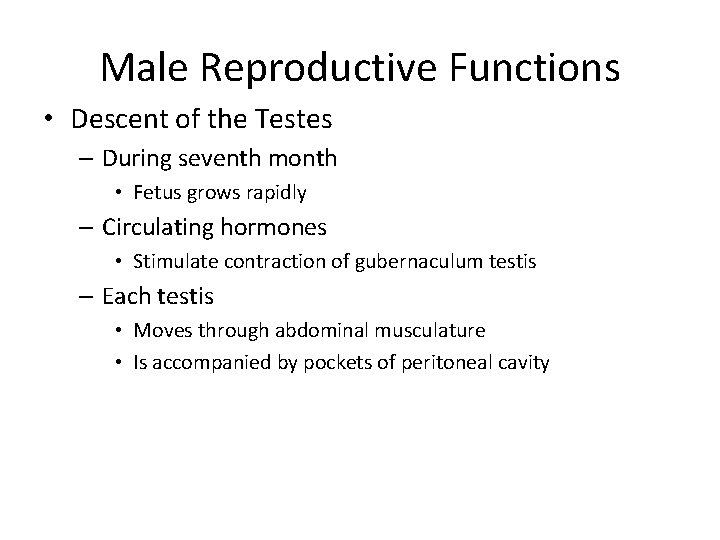 Male Reproductive Functions

• Descent of the Testes
– During seventh month
• Fetus grows rapidly
– Circulating hormones
• Stimulate contraction of gubernaculum testis
– Each testis
• Moves through abdominal musculature
• Is accompanied by pockets of peritoneal cavity